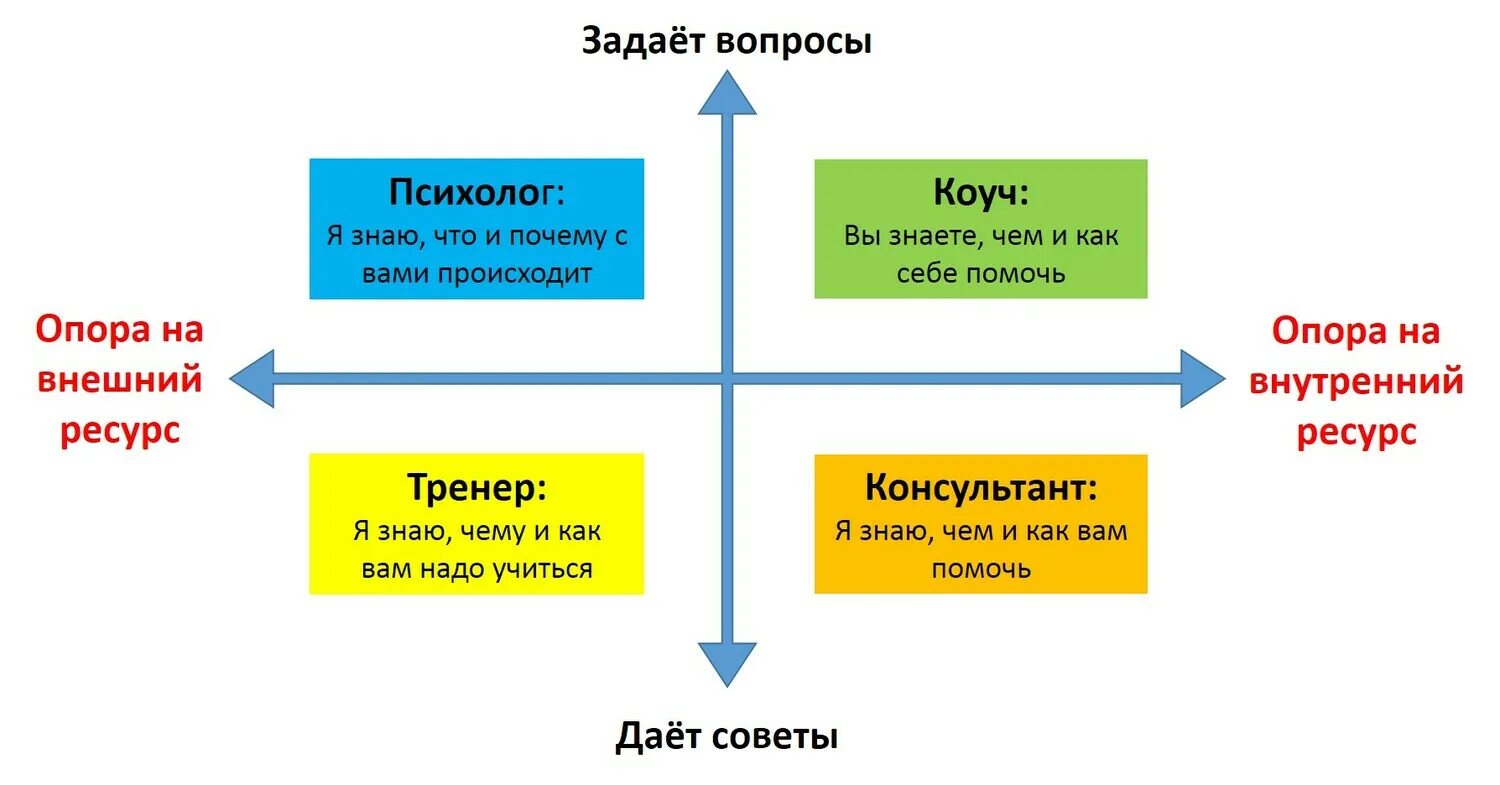 Задаёт вопросы

Психолог:
Я знаю, что и почему с вами происходит

Коуч:
Вы знаете, чем и как себе помочь

Опора на внешний ресурс

Опора на внутренний ресурс

Тренер:
Я знаю, чему и как вам надо учиться

Консультант:
Я знаю, чем и как вам помочь

Даёт советы